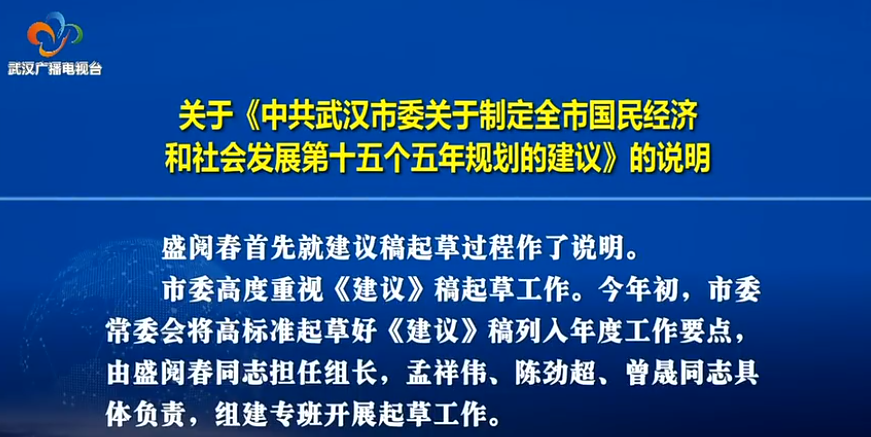 武汉广播电视台

关于《中共武汉市委关于制定全市国民经济和社会发展第十五个五年规划的建议》的说明

盛阅春首先就建议稿起草过程作了说明。

市委高度重视《建议》稿起草工作。今年初，市委常委会将高标准起草好《建议》稿列入年度工作要点，由盛阅春同志担任组长，孟祥伟、陈劲超、曾晟同志具体负责，组建专班开展起草工作。